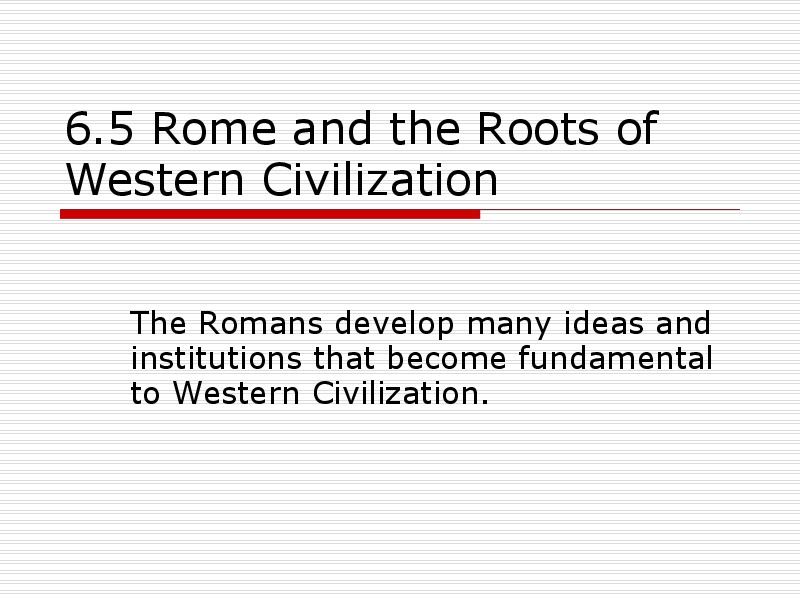 6.5 Rome and the Roots of Western Civilization

The Romans develop many ideas and institutions that become fundamental to Western Civilization.